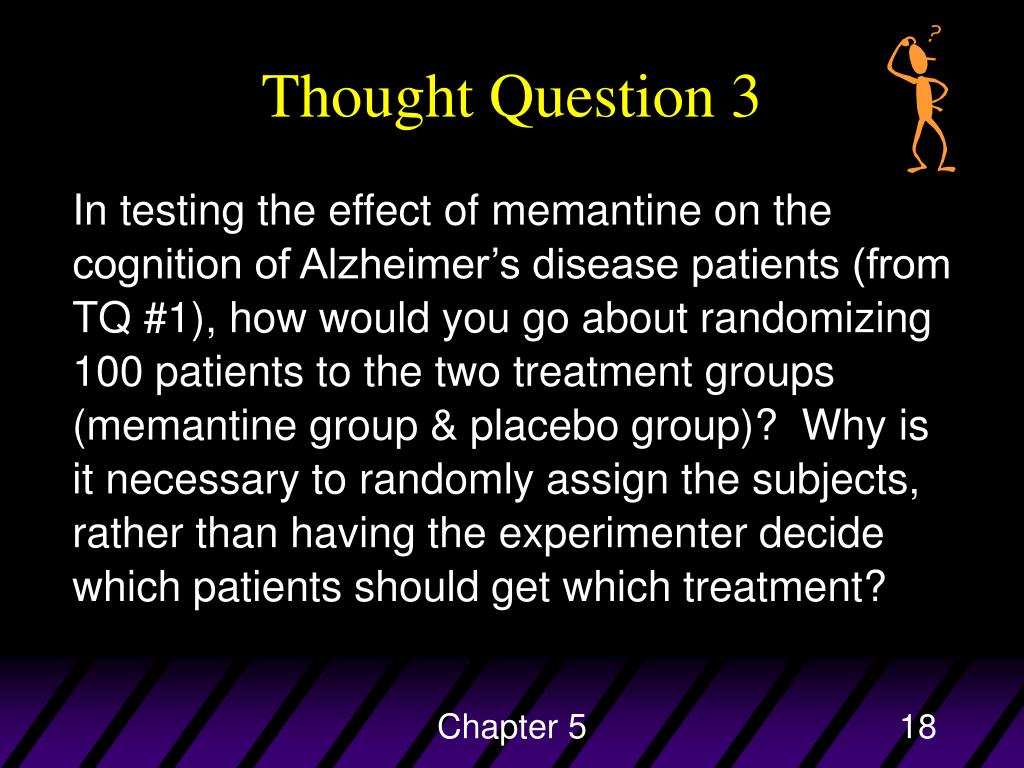 Thought Question 3

?

In testing the effect of memantine on the cognition of Alzheimer’s disease patients (from TQ #1), how would you go about randomizing 100 patients to the two treatment groups (memantine group & placebo group)? Why is it necessary to randomly assign the subjects, rather than having the experimenter decide which patients should get which treatment?

Chapter 5

18